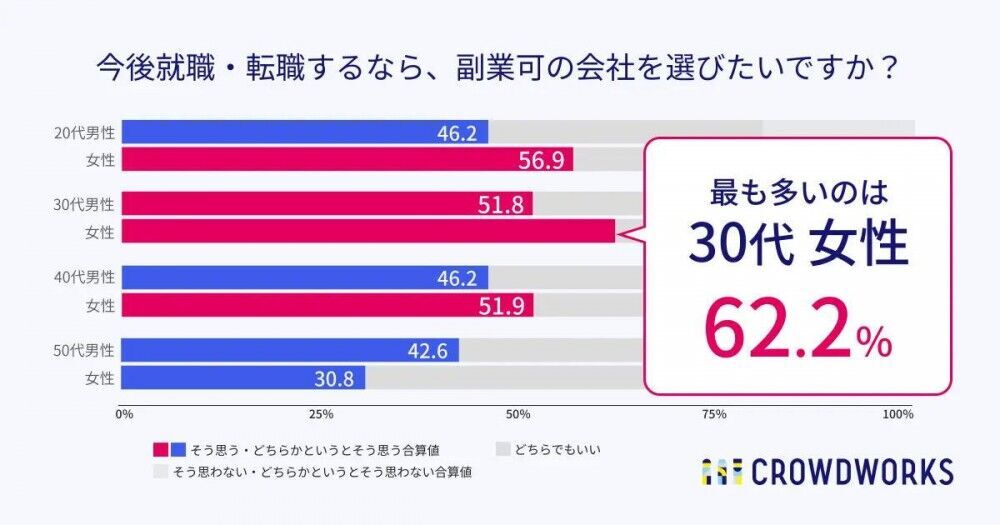 今後就職・転職するなら、副業可の会社を選びたいですか？

20代男性
46.2
女性
56.9
30代男性
51.8
女性
40代男性
46.2
女性
51.9
50代男性
42.6
女性
30.8

最も多いのは
30代 女性
62.2%

0%
25%
50%
75%
100%

そう思う・どちらかというとそう思う合算値
どちらでもいい
そう思わない・どちらかというとそう思わない合算値

CROWDWORKS